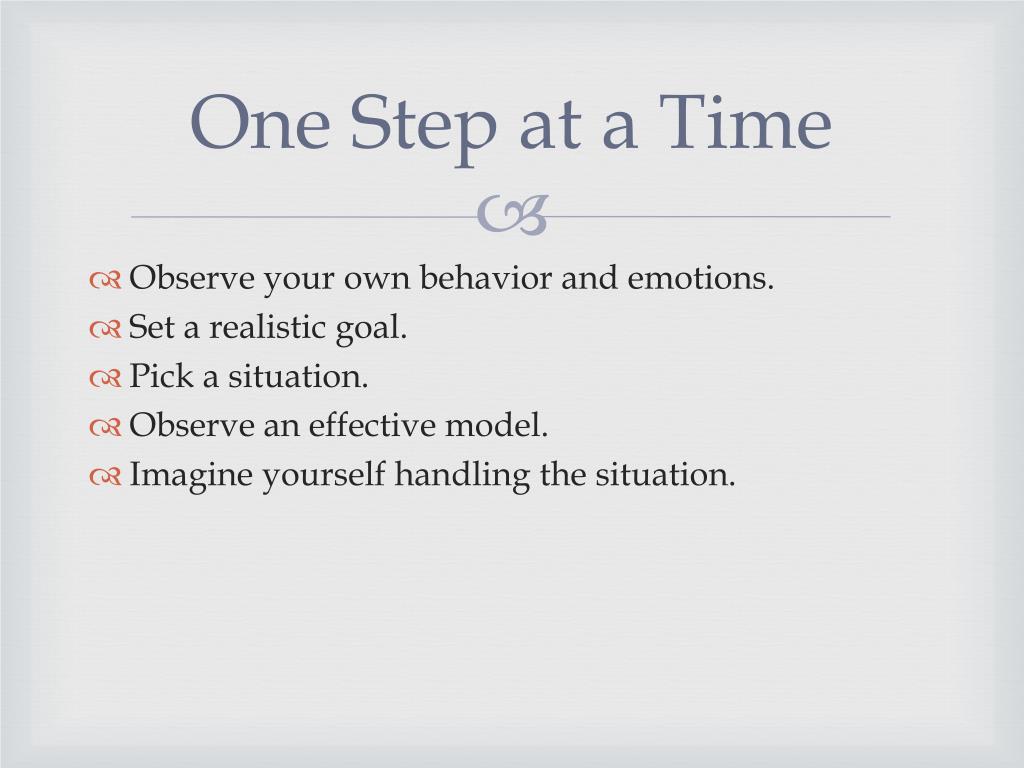 One Step at a Time

Observe your own behavior and emotions.
Set a realistic goal.
Pick a situation.
Observe an effective model.
Imagine yourself handling the situation.